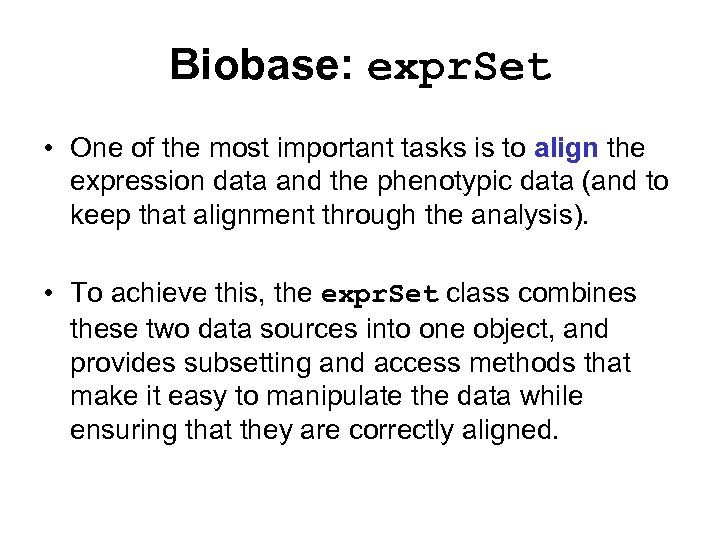 Biobase: exprSet

• One of the most important tasks is to align the expression data and the phenotypic data (and to keep that alignment through the analysis).

• To achieve this, the exprSet class combines these two data sources into one object, and provides subsetting and access methods that make it easy to manipulate the data while ensuring that they are correctly aligned.